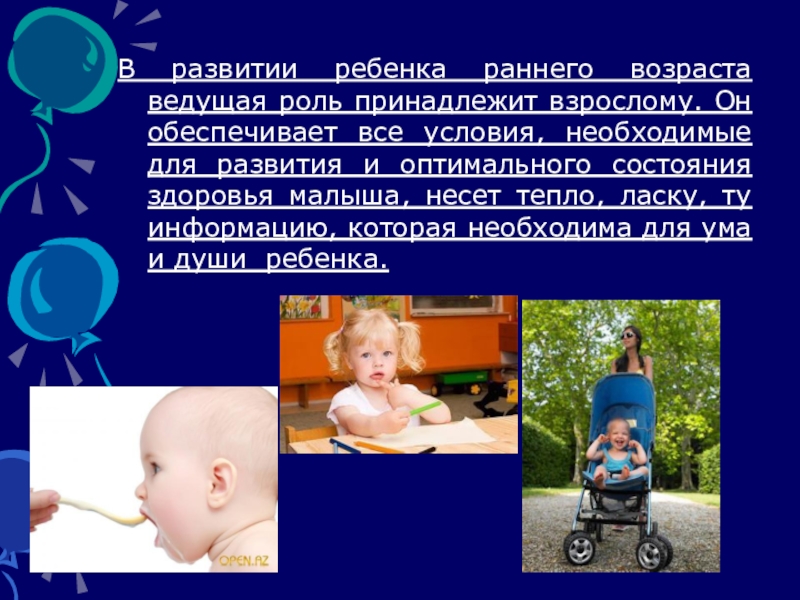 В развитии ребенка раннего возраста ведущая роль принадлежит взрослому. Он обеспечивает все условия, необходимые для развития и оптимального состояния здоровья малыша, несет тепло, ласку, ту информацию, которая необходима для ума и души ребенка.

OPEN.AZ